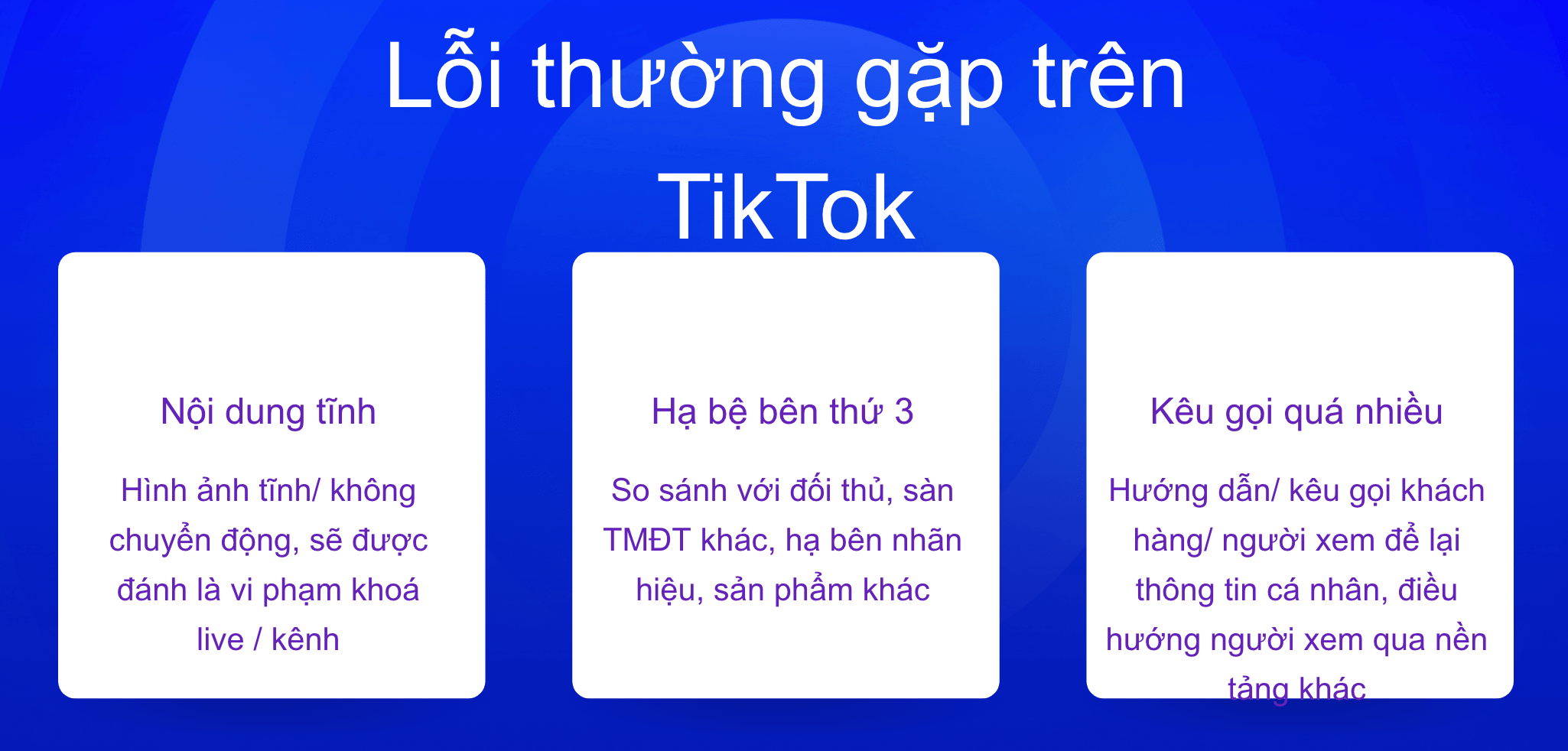 Lỗi thường gặp trên TikTok

Nội dung tĩnh

Hình ảnh tĩnh/ không chuyển động, sẽ được đánh là vi phạm khoá live / kênh

Hạ bệ bên thứ 3

So sánh với đối thủ, sàn TMĐT khác, hạ bên nhãn hiệu, sản phẩm khác

Kêu gọi quá nhiều

Hướng dẫn/ kêu gọi khách hàng/ người xem để lại thông tin cá nhân, điều hướng người xem qua nền tảng khác